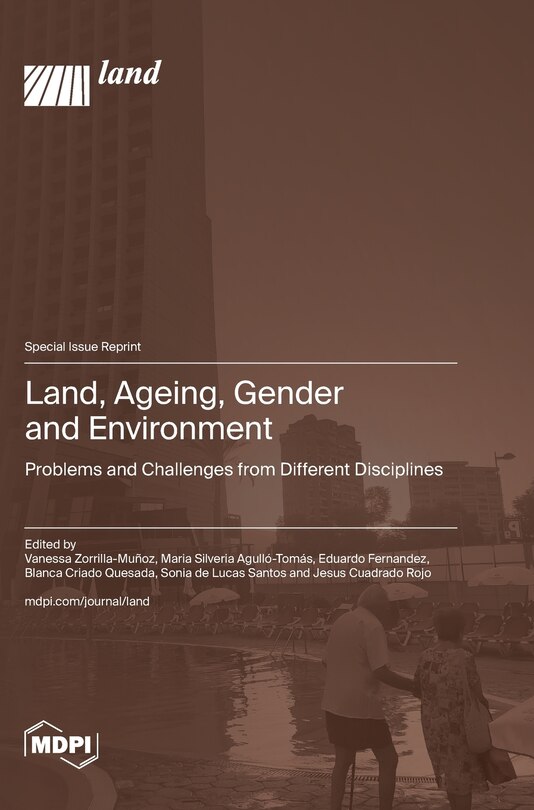 land

Special Issue Reprint

Land, Ageing, Gender and Environment

Problems and Challenges from Different Disciplines

Edited by
Vanessa Zorrilla-Muñoz, Maria Silveria Agulló-Tomás, Eduardo Fernandez, Blanca Criado Quesada, Sonia de Lucas Santos and Jesus Cuadrado Rojo

mdpi.com/journal/land

MDPI